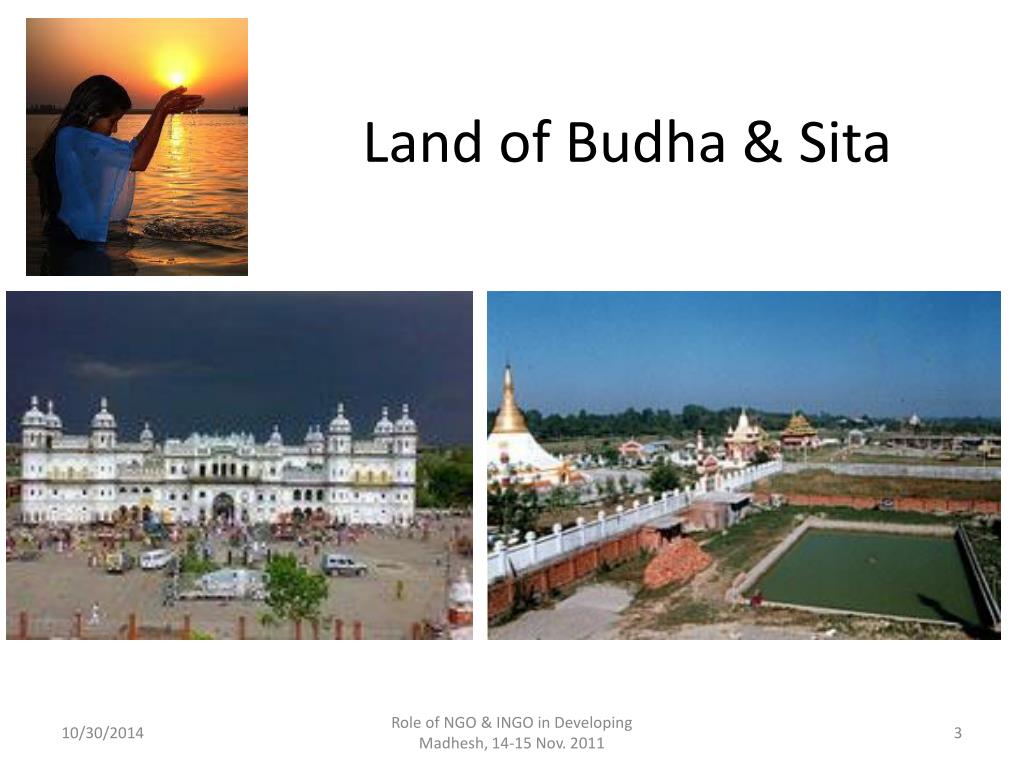 Land of Budha & Sita

10/30/2014

Role of NGO & INGO in Developing Madhesh, 14-15 Nov. 2011

3